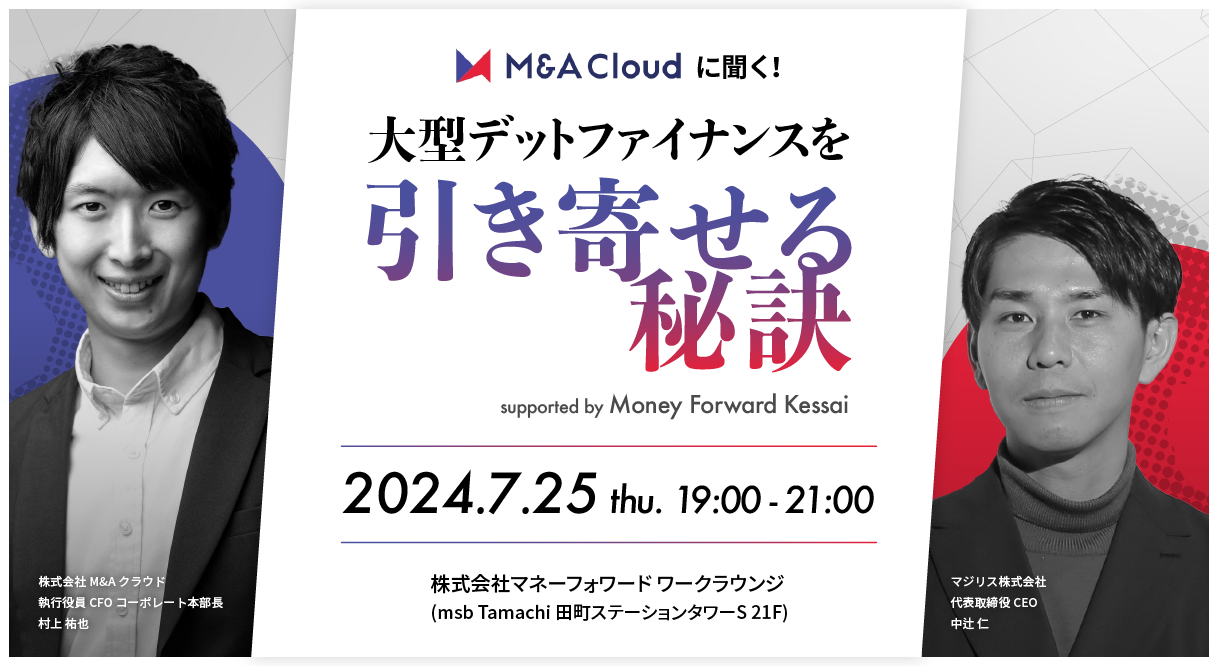 M&A Cloud に聞く!

大型デットファイナンスを
引き寄せる秘訣

supported by Money Forward Kessai

2024.7.25 thu. 19:00 - 21:00

株式会社マネーフォワード ワークラウンジ
(msb Tamachi 田町ステーションタワーS 21F)

株式会社 M&A クラウド
執行役員 CFO コーポレート本部長
村上 祐也

マジリス株式会社
代表取締役 CEO
中辻 仁